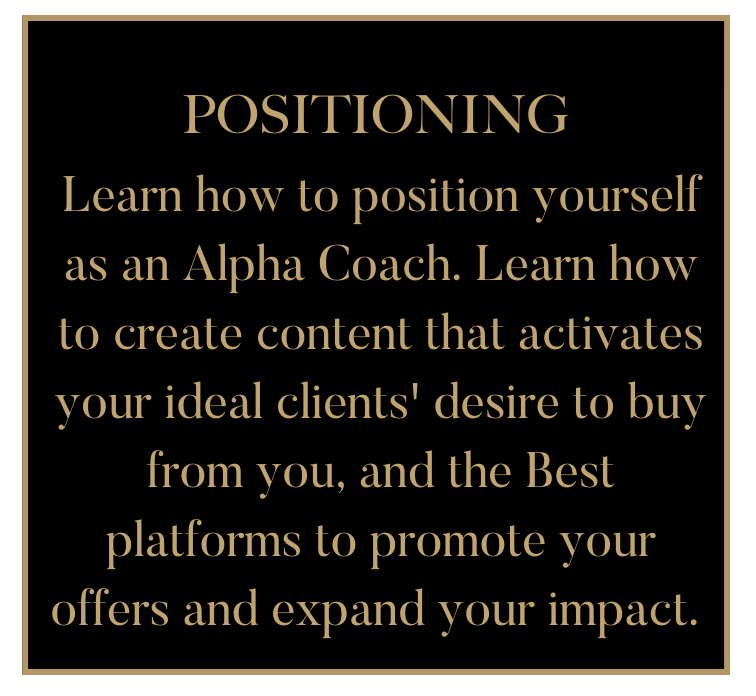 POSITIONING

Learn how to position yourself as an Alpha Coach. Learn how to create content that activates your ideal clients' desire to buy from you, and the Best platforms to promote your offers and expand your impact.